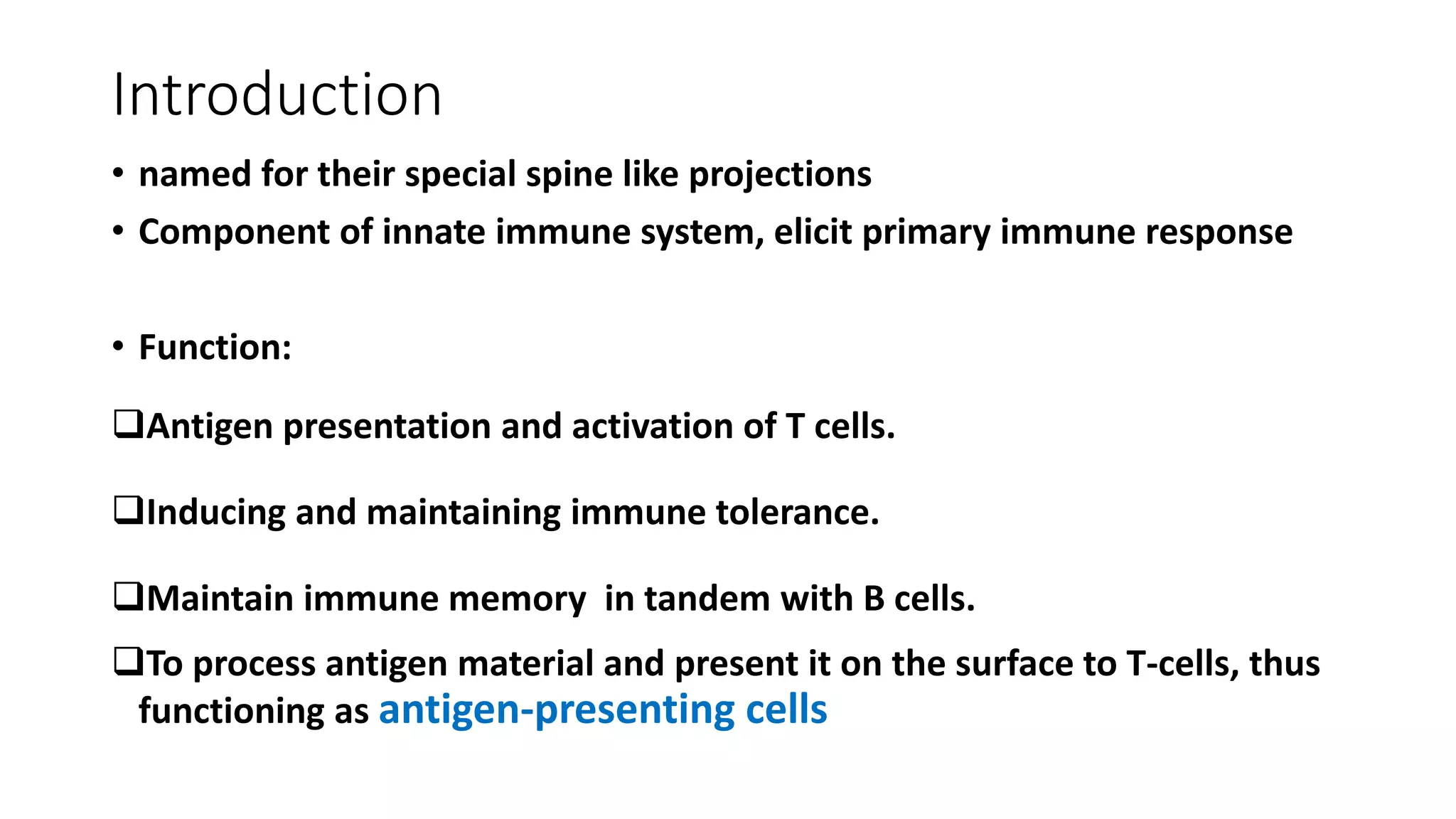 Introduction

• named for their special spine like projections
• Component of innate immune system, elicit primary immune response

• Function:

❑Antigen presentation and activation of T cells.

❑Inducing and maintaining immune tolerance.

❑Maintain immune memory in tandem with B cells.

❑To process antigen material and present it on the surface to T-cells, thus functioning as antigen-presenting cells